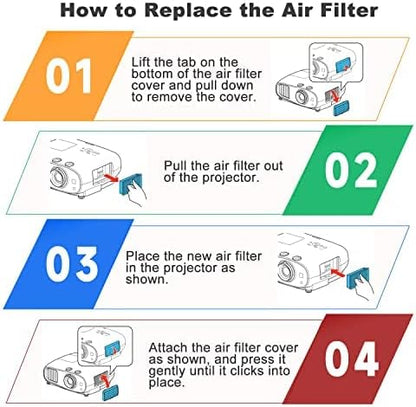 How to Replace the Air Filter

01

Lift the tab on the bottom of the air filter cover and pull down to remove the cover.

Pull the air filter out of the projector.

02

03

Place the new air filter in the projector as shown.

Attach the air filter cover as shown, and press it gently until it clicks into place.

04